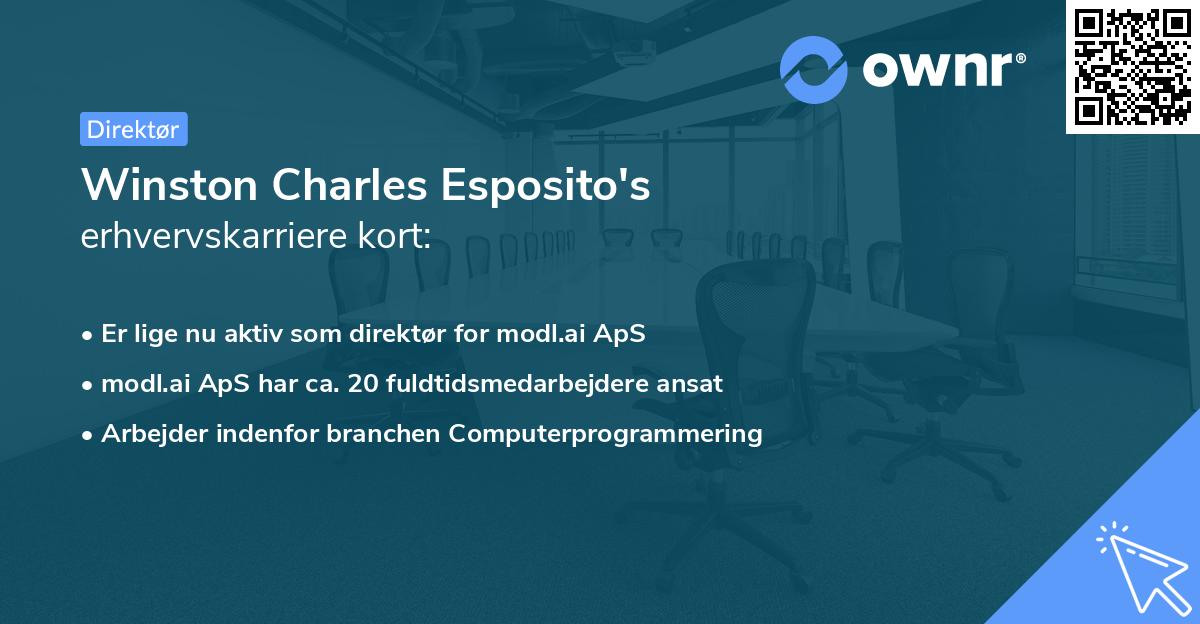 ownr®

Direktør

Winston Charles Esposito's
erhvervskarriere kort:

• Er lige nu aktiv som direktør for modl.ai ApS
• modl.ai ApS har ca. 20 fuldtidsmedarbejdere ansat
• Arbejder indenfor branchen Computerprogrammering